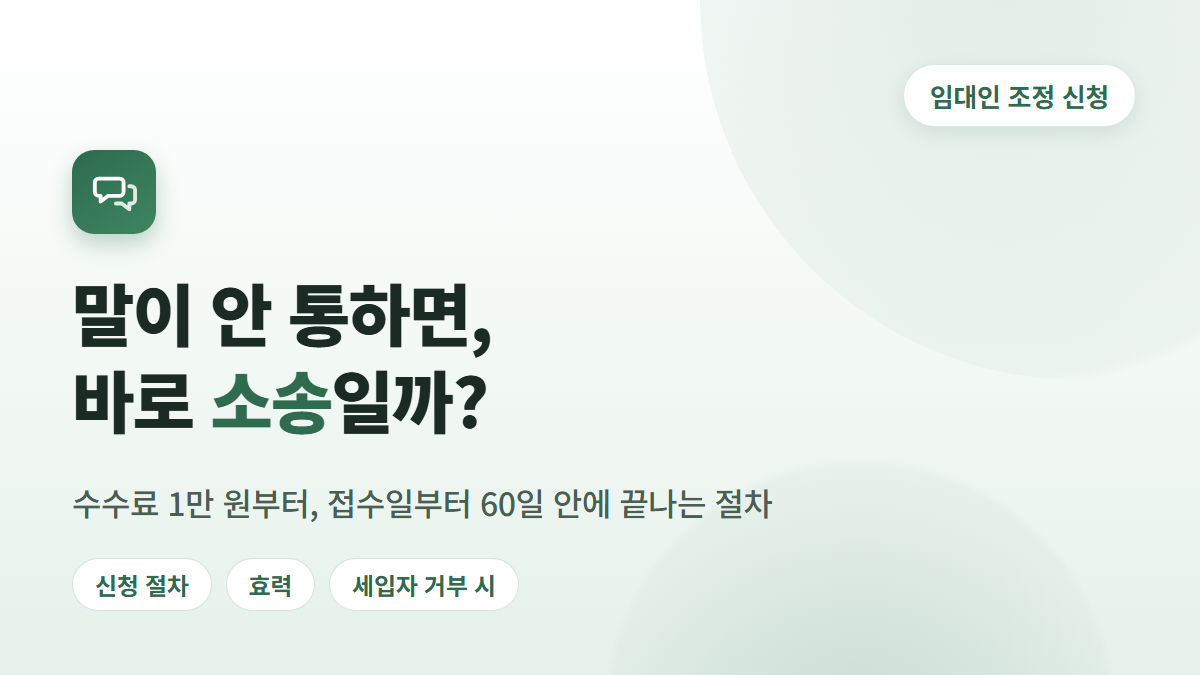 임대인 조정 신청

말이 안 통하면,
바로 소송일까?

수수료 1만 원부터, 접수일부터 60일 안에 끝나는 절차

신청 절차

효력

세입자 거부 시